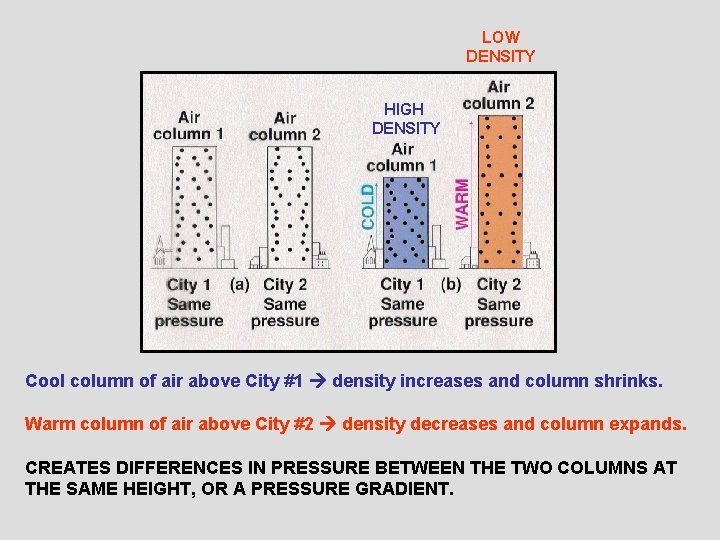 LOW DENSITY

Air column 1

Air column 2

HIGH DENSITY

Air column 1

Air column 2

COLD

WARM

City 1 Same pressure

(a)

City 2 Same pressure

City 1 Same pressure

(b)

City 2 Same pressure

Cool column of air above City #1 → density increases and column shrinks.

Warm column of air above City #2 → density decreases and column expands.

CREATES DIFFERENCES IN PRESSURE BETWEEN THE TWO COLUMNS AT THE SAME HEIGHT, OR A PRESSURE GRADIENT.